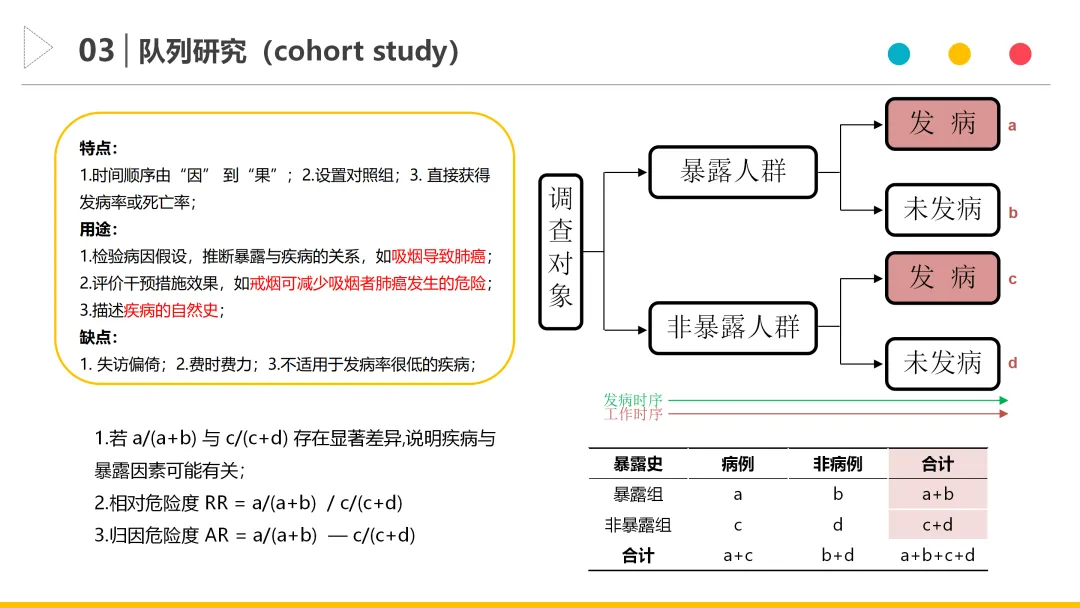 03 | 队列研究（cohort study）

特点：
1.时间顺序由“因” 到“果”；2.设置对照组；3. 直接获得发病率或死亡率；
用途：
1.检验病因假设，推断暴露与疾病的关系，如吸烟导致肺癌；
2.评价干预措施效果，如戒烟可减少吸烟者肺癌发生的危险；
3.描述疾病的自然史；
缺点：
1. 失访偏倚；2.费时费力；3.不适用于发病率很低的疾病；

调查对象
暴露人群
非暴露人群
发 病 a
未发病 b
发 病 c
未发病 d

发病时序
工作时序

1.若 a/(a+b) 与 c/(c+d) 存在显著差异,说明疾病与暴露因素可能有关；
2.相对危险度 RR = a/(a+b) / c/(c+d)
3.归因危险度 AR = a/(a+b) — c/(c+d)

| 暴露史 | 病例 | 非病例 | 合计 |
|---|---|---|---|
| 暴露组 | a | b | a+b |
| 非暴露组 | c | d | c+d |
| 合计 | a+c | b+d | a+b+c+d |